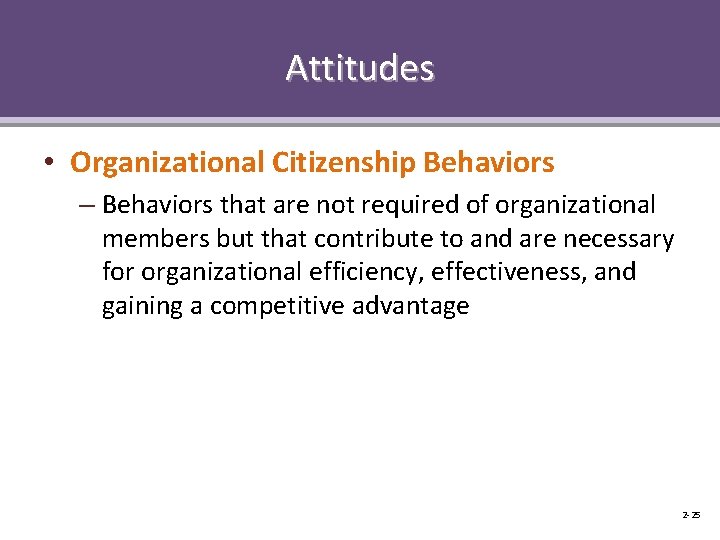 Attitudes

• Organizational Citizenship Behaviors

– Behaviors that are not required of organizational members but that contribute to and are necessary for organizational efficiency, effectiveness, and gaining a competitive advantage

2-25